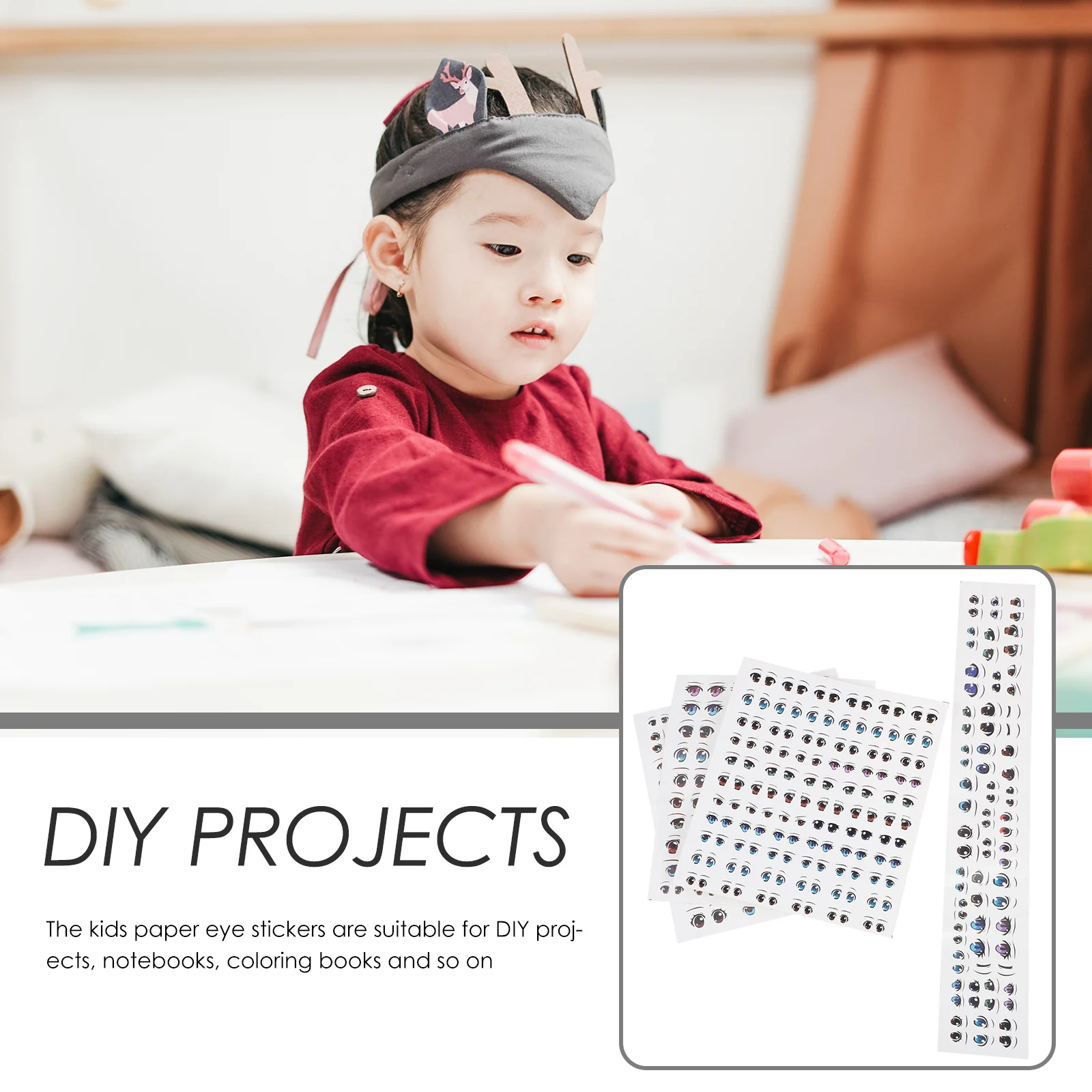 DIY PROJECTS

The kids paper eye stickers are suitable for DIY projects, notebooks, coloring books and so on